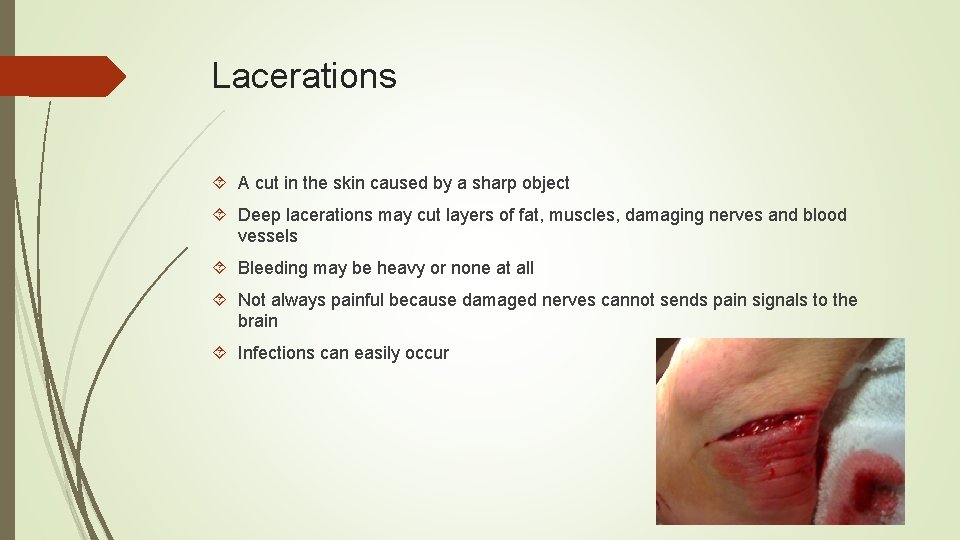 Lacerations

A cut in the skin caused by a sharp object

Deep lacerations may cut layers of fat, muscles, damaging nerves and blood vessels

Bleeding may be heavy or none at all

Not always painful because damaged nerves cannot sends pain signals to the brain

Infections can easily occur